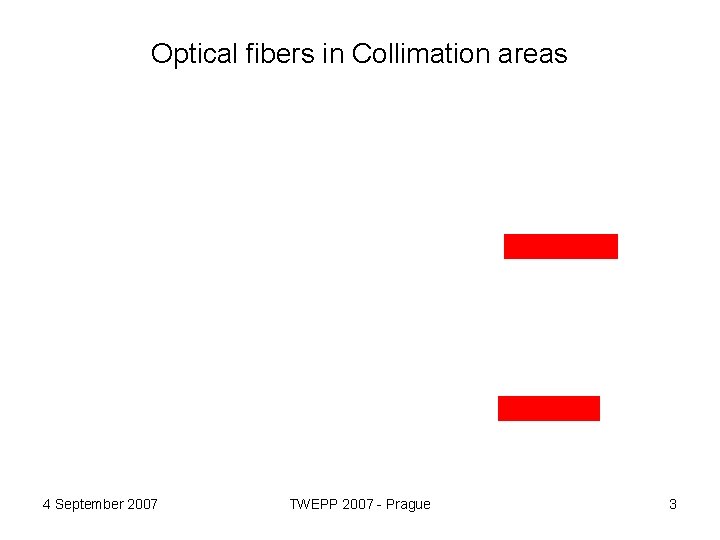 Optical fibers in Collimation areas

4 September 2007

TWEPP 2007 - Prague

3